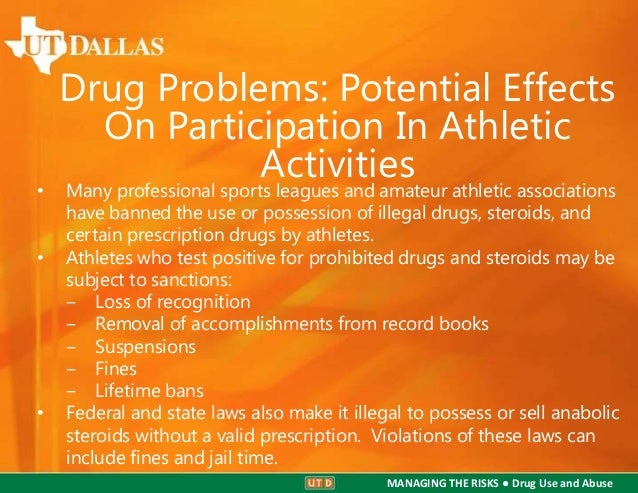 UT DALLAS

Drug Problems: Potential Effects On Participation In Athletic Activities

• Many professional sports leagues and amateur athletic associations have banned the use or possession of illegal drugs, steroids, and certain prescription drugs by athletes.
• Athletes who test positive for prohibited drugs and steroids may be subject to sanctions:
– Loss of recognition
– Removal of accomplishments from record books
– Suspensions
– Fines
– Lifetime bans
• Federal and state laws also make it illegal to possess or sell anabolic steroids without a valid prescription. Violations of these laws can include fines and jail time.

UTD MANAGING THE RISKS ● Drug Use and Abuse